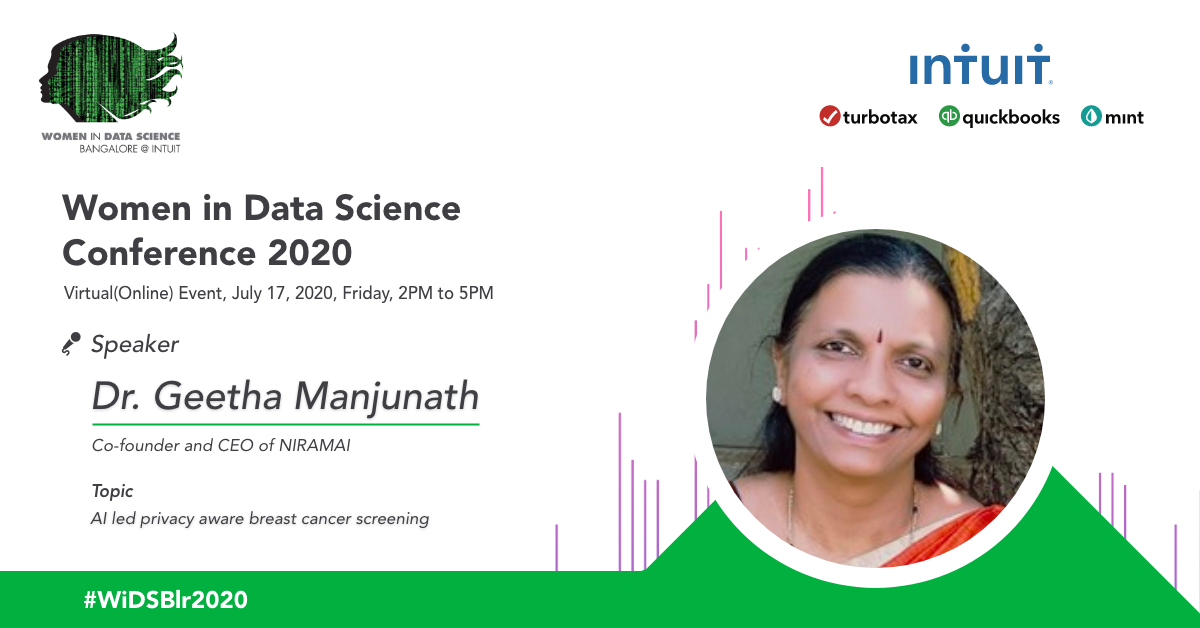 WOMEN IN DATA SCIENCE
BANGALORE @ INTUIT

INTUIT.
turbotax quickbooks mint

Women in Data Science Conference 2020
Virtual(Online) Event, July 17, 2020, Friday, 2PM to 5PM

Speaker
Dr. Geetha Manjunath
Co-founder and CEO of NIRAMAI

Topic
AI led privacy aware breast cancer screening

#WiDSBlr2020